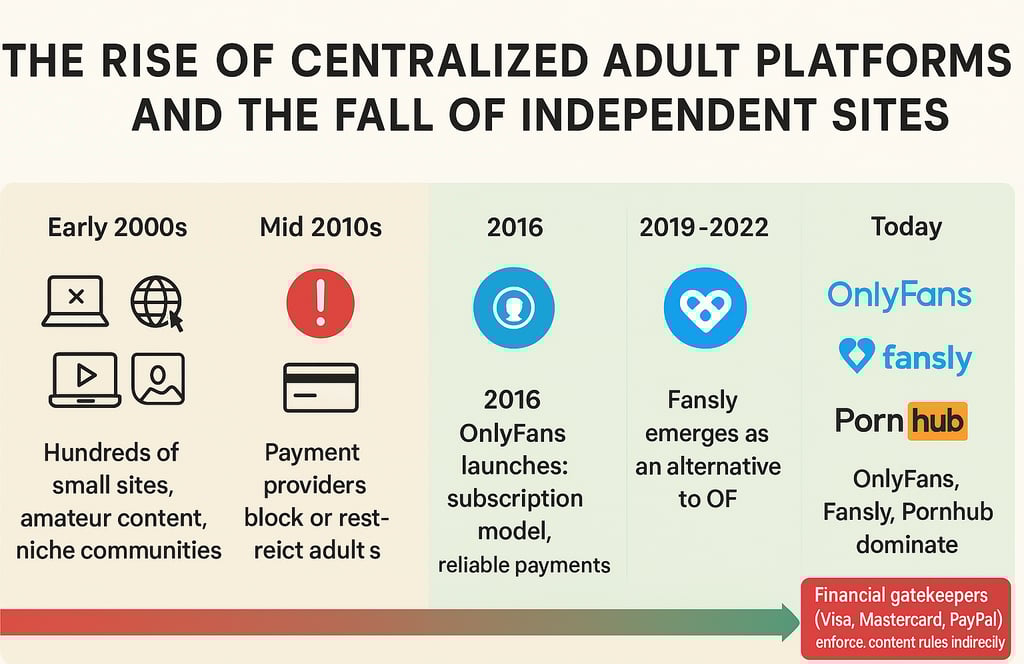 THE RISE OF CENTRALIZED ADULT PLATFORMS AND THE FALL OF INDEPENDENT SITES

Early 2000s

Hundreds of small sites, amateur content, niche communities

Mid 2010s

Payment providers block or restreict adult s

2016

2016 OnlyFans launches: subscription model, reliable payments

2019-2022

Fansly emerges as an alternative to OF

Today

OnlyFans

fansly

Porn hub

OnlyFans, Fansly, Pornhub dominate

Financial gatekeepers (Visa, Mastercard, PayPal) enforce. content rules indirecily